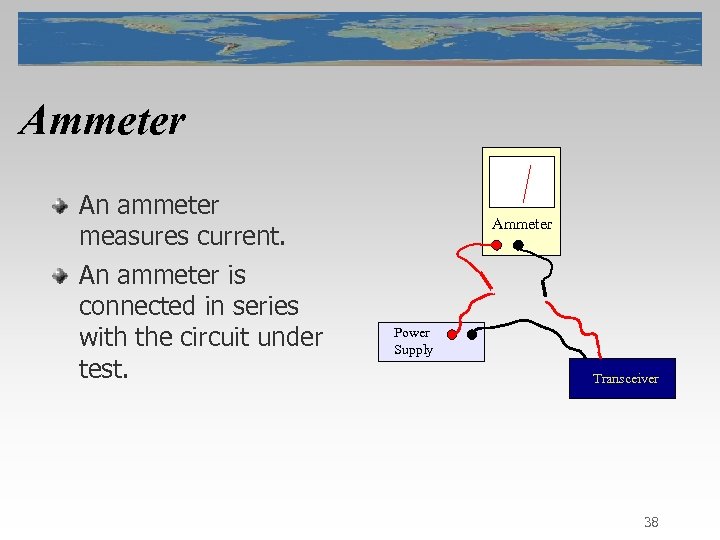 Ammeter

An ammeter measures current.

An ammeter is connected in series with the circuit under test.

Ammeter

Power Supply

Transceiver

38